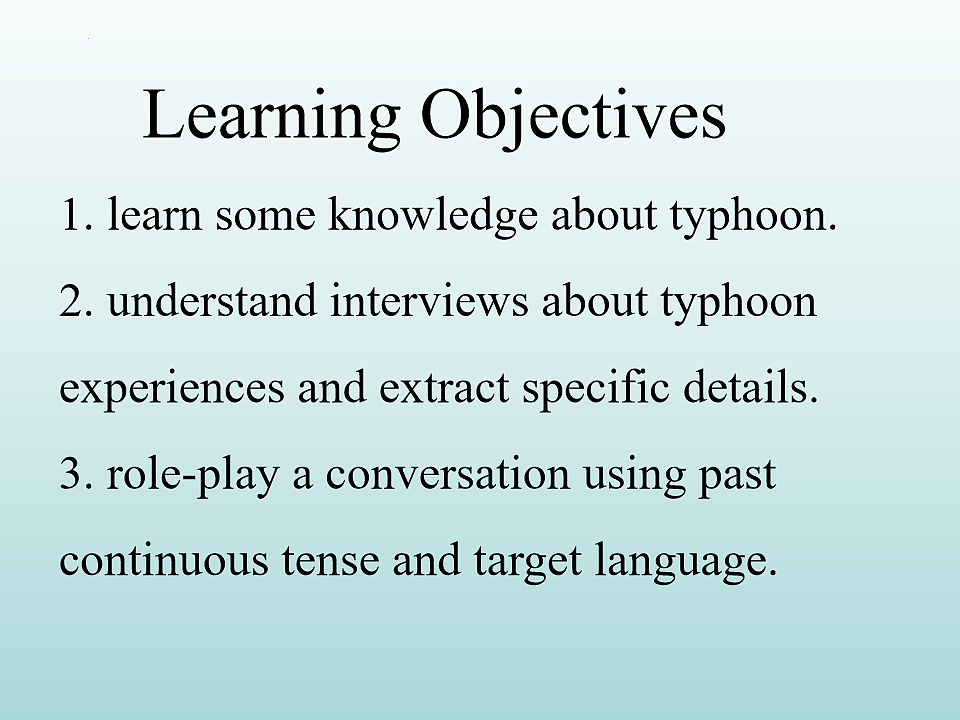 Learning Objectives

1. learn some knowledge about typhoon.

2. understand interviews about typhoon experiences and extract specific details.

3. role-play a conversation using past continuous tense and target language.